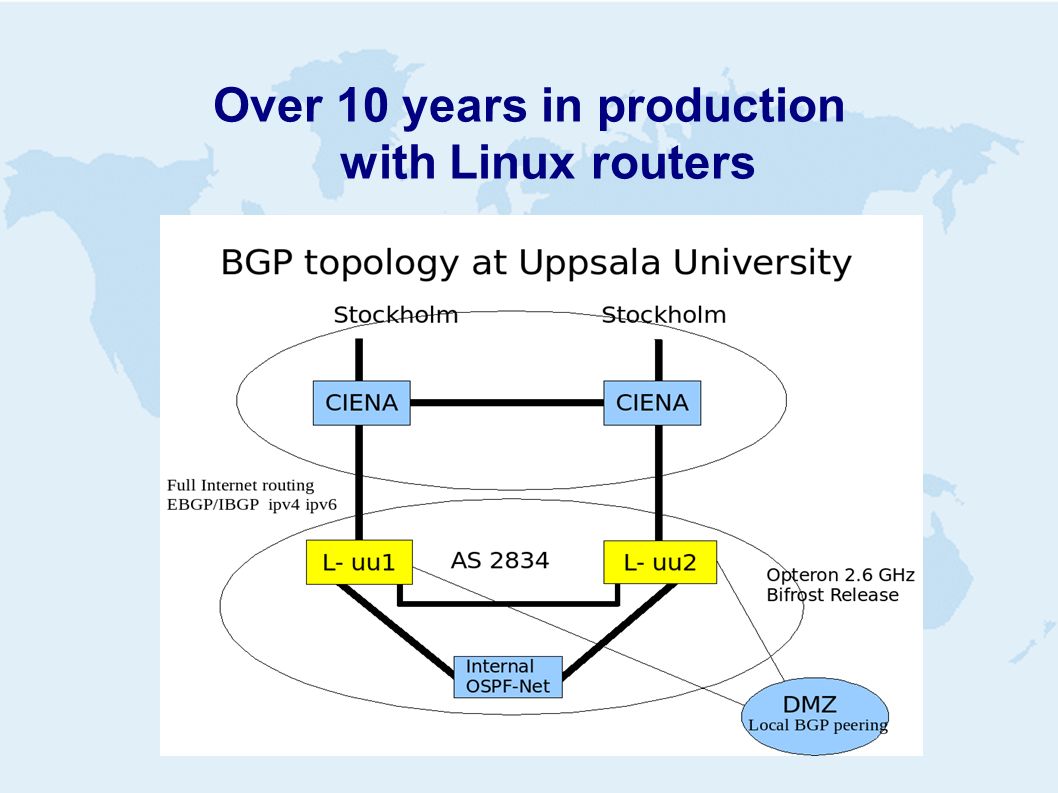 Over 10 years in production with Linux routers

BGP topology at Uppsala University

Stockholm

Stockholm

CIENA

CIENA

Full Internet routing
EBGP/IBGP ipv4 ipv6

L- uu1

AS 2834

L- uu2

Opteron 2.6 GHz
Bifrost Release

Internal
OSPF-Net

DMZ
Local BGP peering